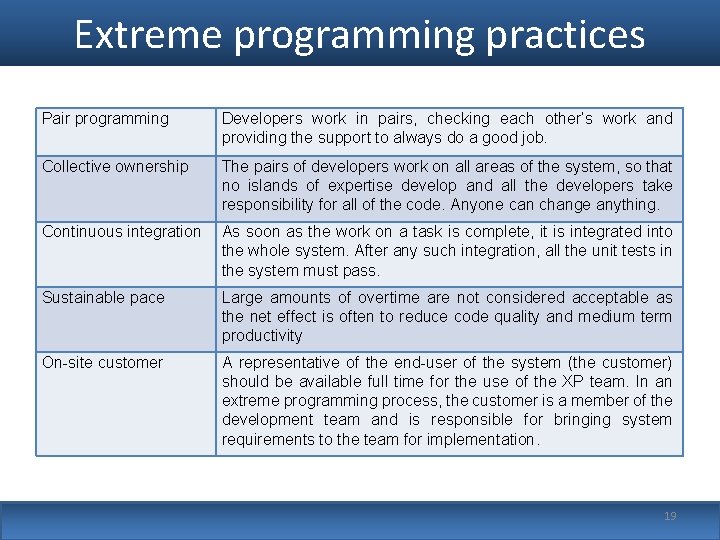 Extreme programming practices

| | |
|---|---|
| Pair programming | Developers work in pairs, checking each other's work and providing the support to always do a good job. |
| Collective ownership | The pairs of developers work on all areas of the system, so that no islands of expertise develop and all the developers take responsibility for all of the code. Anyone can change anything. |
| Continuous integration | As soon as the work on a task is complete, it is integrated into the whole system. After any such integration, all the unit tests in the system must pass. |
| Sustainable pace | Large amounts of overtime are not considered acceptable as the net effect is often to reduce code quality and medium term productivity |
| On-site customer | A representative of the end-user of the system (the customer) should be available full time for the use of the XP team. In an extreme programming process, the customer is a member of the development team and is responsible for bringing system requirements to the team for implementation. |

19